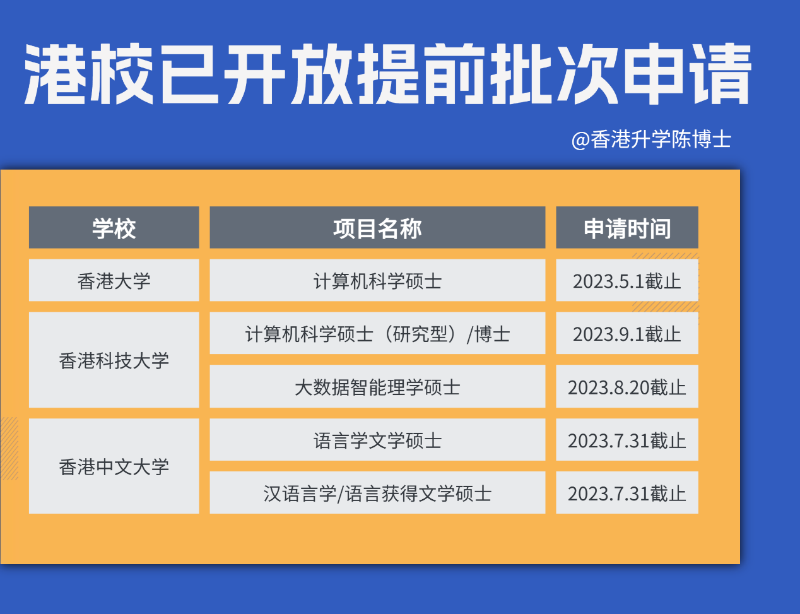 港校已开放提前批次申请

@香港升学陈博士

| 学校 | 项目名称 | 申请时间 |
|---|---|---|
| 香港大学 | 计算机科学硕士 | 2023.5.1截止 |
| 香港科技大学 | 计算机科学硕士（研究型）/博士 | 2023.9.1截止 |
| 香港科技大学 | 大数据智能理学硕士 | 2023.8.20截止 |
| 香港中文大学 | 语言学文学硕士 | 2023.7.31截止 |
| 香港中文大学 | 汉语言学/语言获得文学硕士 | 2023.7.31截止 |